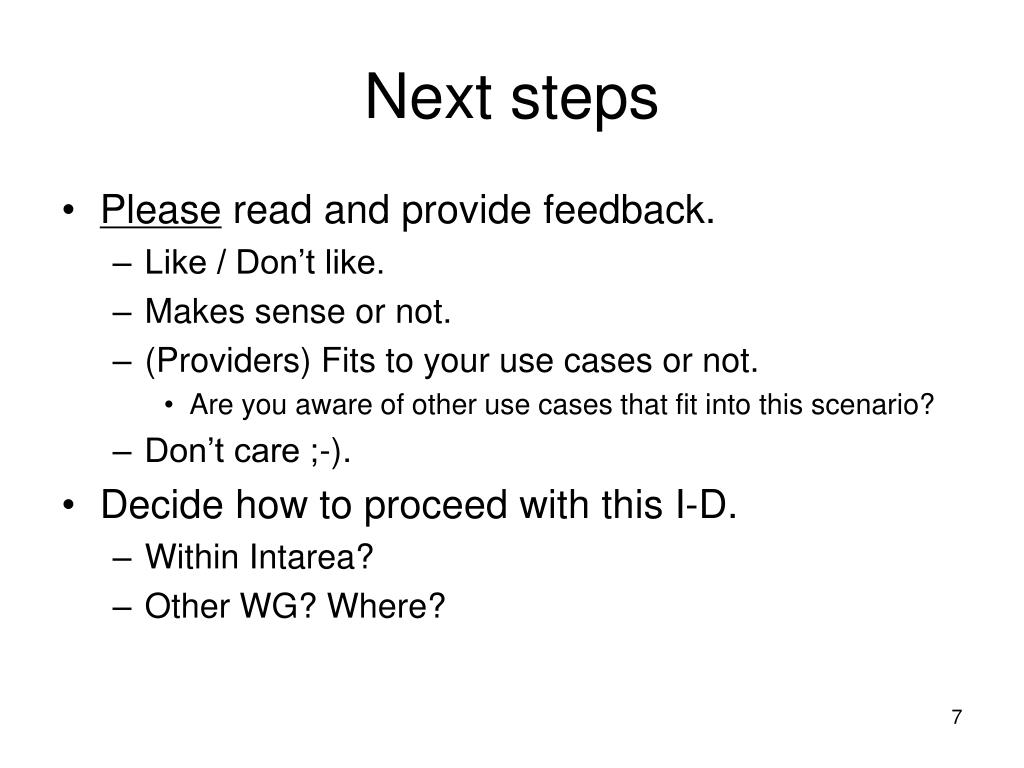 Next steps

• Please read and provide feedback.
– Like / Don’t like.
– Makes sense or not.
– (Providers) Fits to your use cases or not.
• Are you aware of other use cases that fit into this scenario?
– Don’t care ;-).
• Decide how to proceed with this I-D.
– Within Intarea?
– Other WG? Where?

7